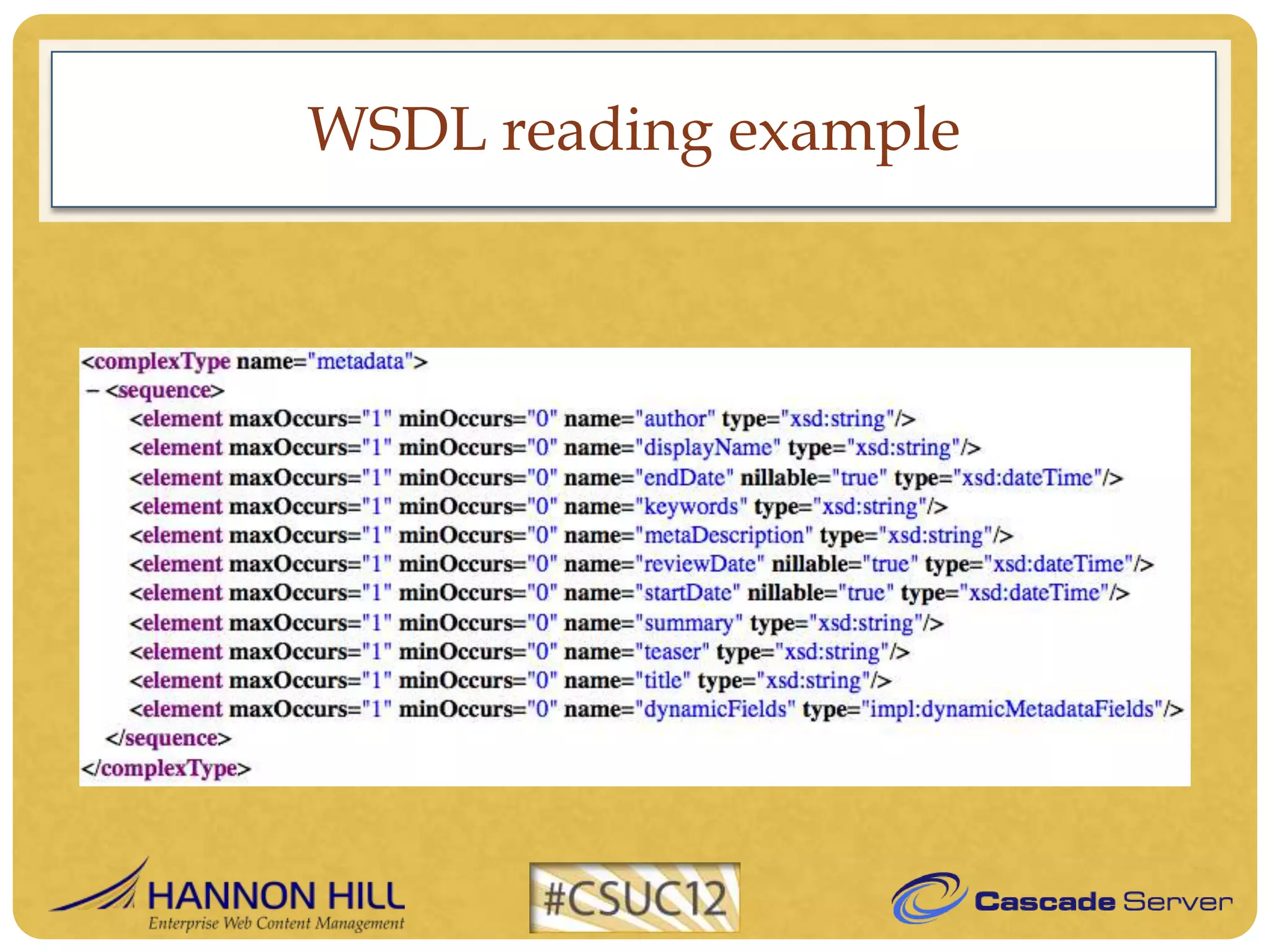 WSDL reading example

<complexType name="metadata">
– <sequence>
<element maxOccurs="1" minOccurs="0" name="author" type="xsd:string"/>
<element maxOccurs="1" minOccurs="0" name="displayName" type="xsd:string"/>
<element maxOccurs="1" minOccurs="0" name="endDate" nillable="true" type="xsd:dateTime"/>
<element maxOccurs="1" minOccurs="0" name="keywords" type="xsd:string"/>
<element maxOccurs="1" minOccurs="0" name="metaDescription" type="xsd:string"/>
<element maxOccurs="1" minOccurs="0" name="reviewDate" nillable="true" type="xsd:dateTime"/>
<element maxOccurs="1" minOccurs="0" name="startDate" nillable="true" type="xsd:dateTime"/>
<element maxOccurs="1" minOccurs="0" name="summary" type="xsd:string"/>
<element maxOccurs="1" minOccurs="0" name="teaser" type="xsd:string"/>
<element maxOccurs="1" minOccurs="0" name="title" type="xsd:string"/>
<element maxOccurs="1" minOccurs="0" name="dynamicFields" type="impl:dynamicMetadataFields"/>
</sequence>
</complexType>

HANNON HILL
Enterprise Web Content Management

#CSUC12

Cascade Server